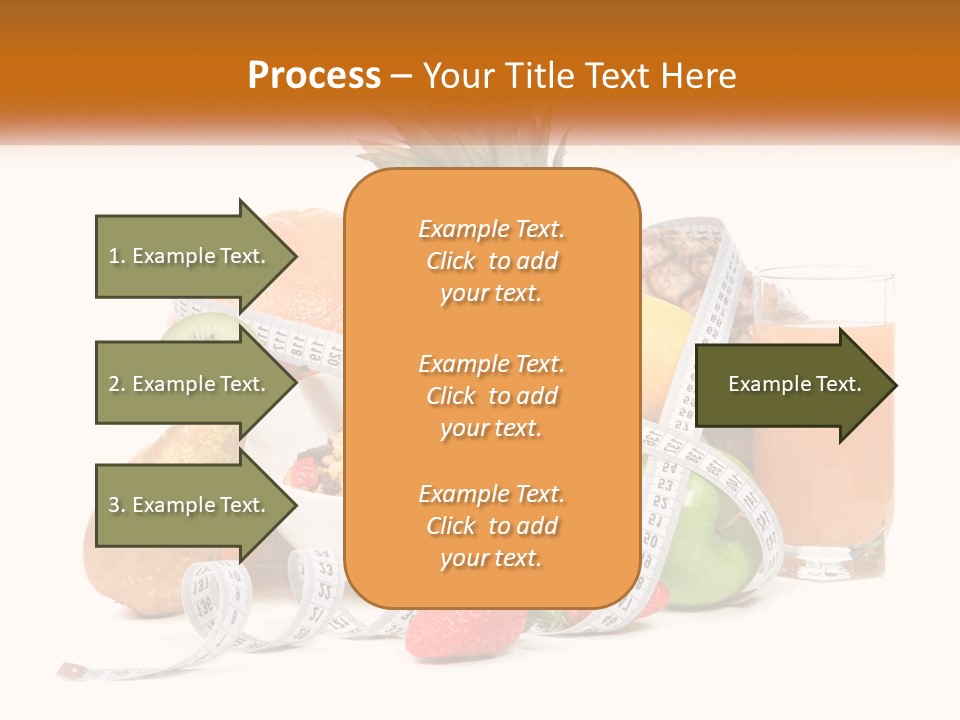 Process – Your Title Text Here

1. Example Text.

2. Example Text.

3. Example Text.

Example Text. Click to add your text.

Example Text. Click to add your text.

Example Text. Click to add your text.

Example Text.